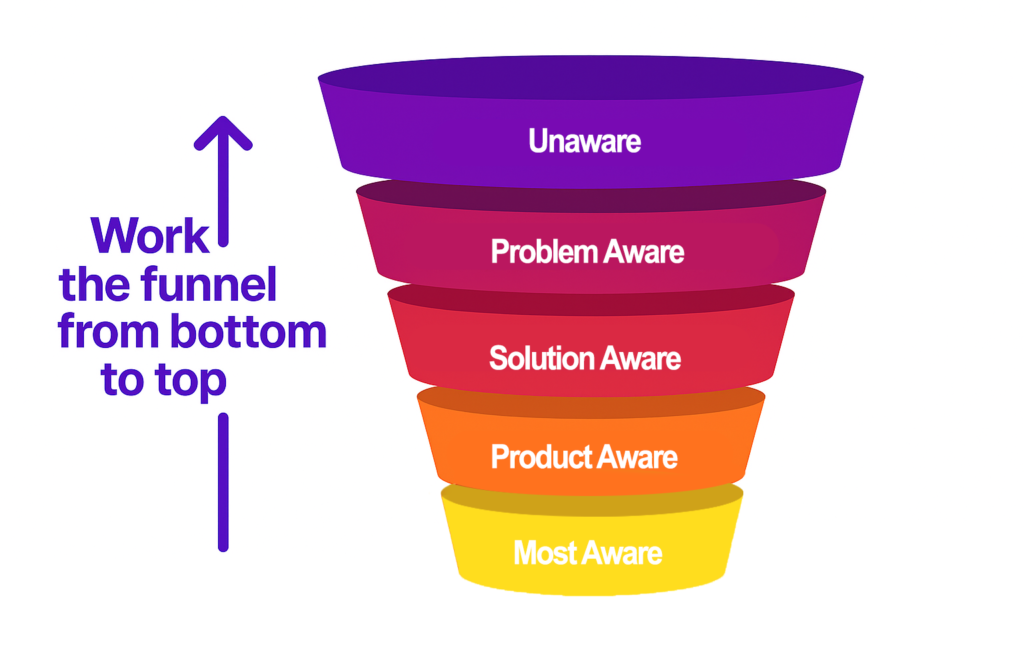 Work the funnel from bottom to top

Unaware

Problem Aware

Solution Aware

Product Aware

Most Aware